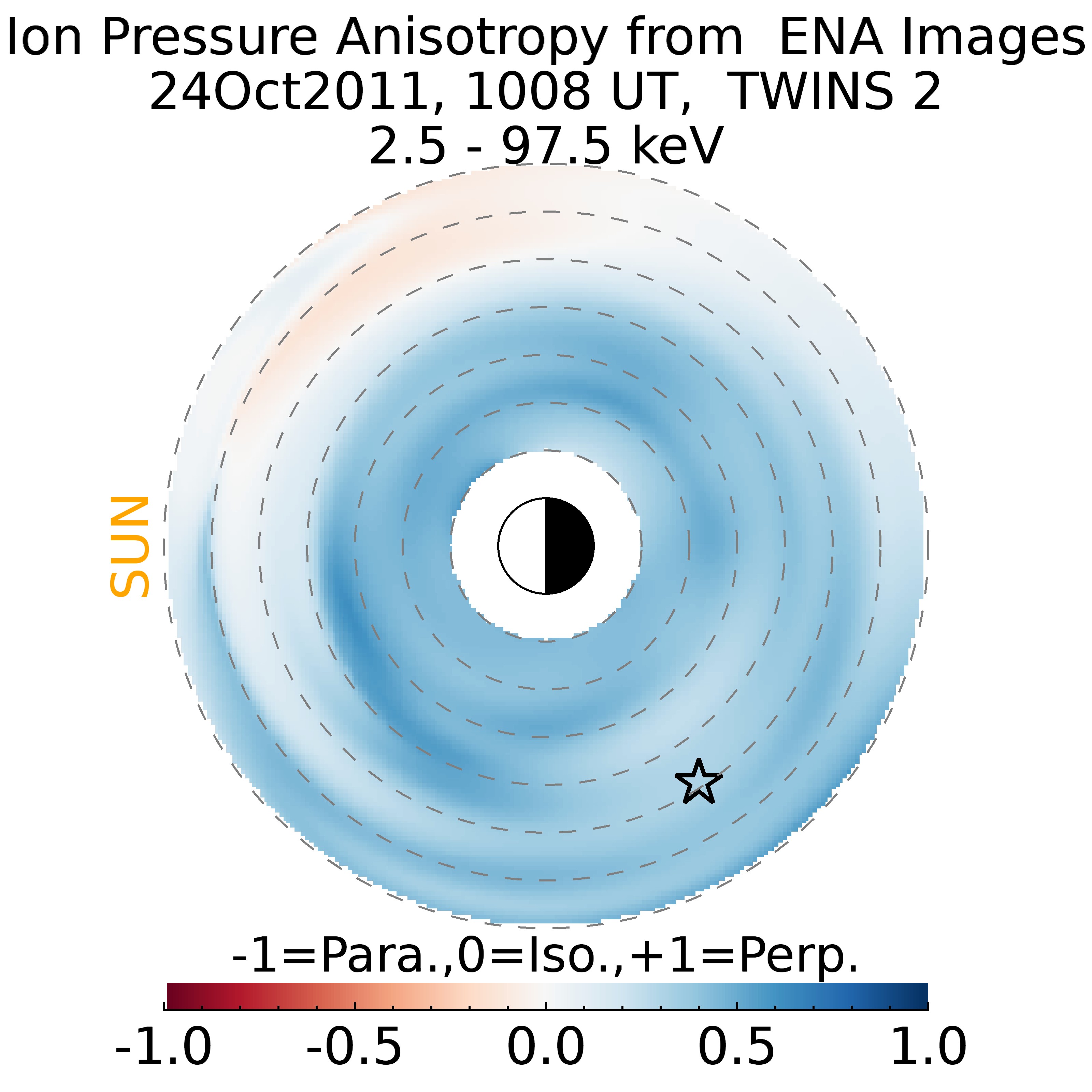 Ion Pressure Anisotropy from ENA Images
24Oct2011, 1008 UT, TWINS 2
2.5 - 97.5 keV

SUN

-1=Para.,0=Iso.,+1=Perp.

-1.0 -0.5 0.0 0.5 1.0